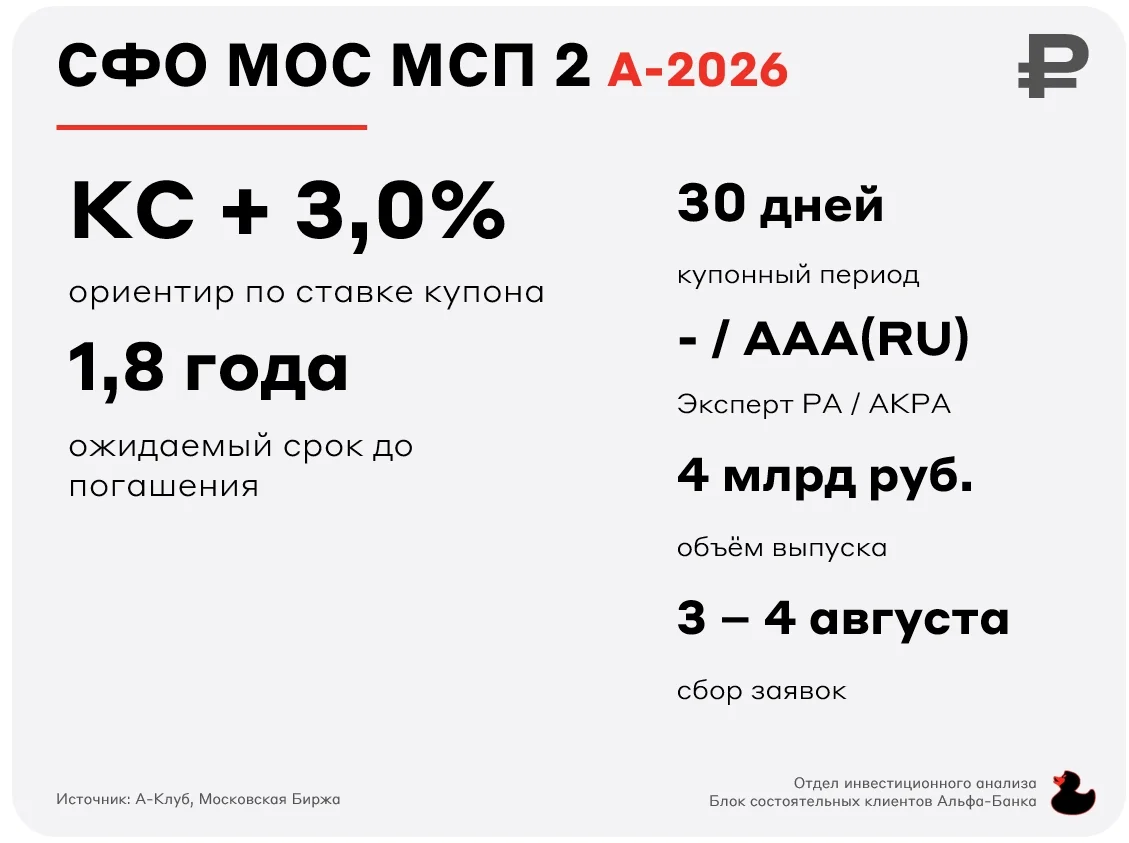 СФО МОС МСП 2 А-2026

₽

КС + 3,0%

ориентир по ставке купона

1,8 года

ожидаемый срок до погашения

30 дней

купонный период

- / AAA(RU)

Эксперт РА / АКРА

4 млрд руб.

объём выпуска

3 – 4 августа

сбор заявок

Источник: А-Клуб, Московская Биржа

Отдел инвестиционного анализа
Блок состоятельных клиентов Альфа-Банка